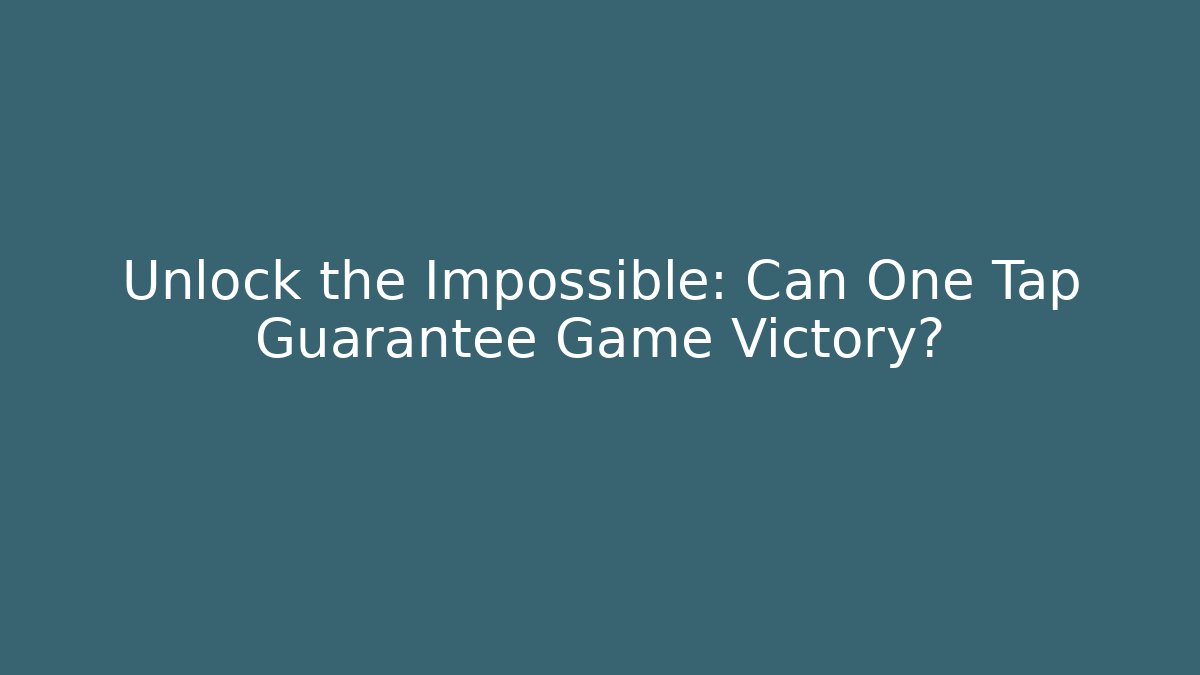 Unlock the Impossible: Can One Tap Guarantee Game Victory?